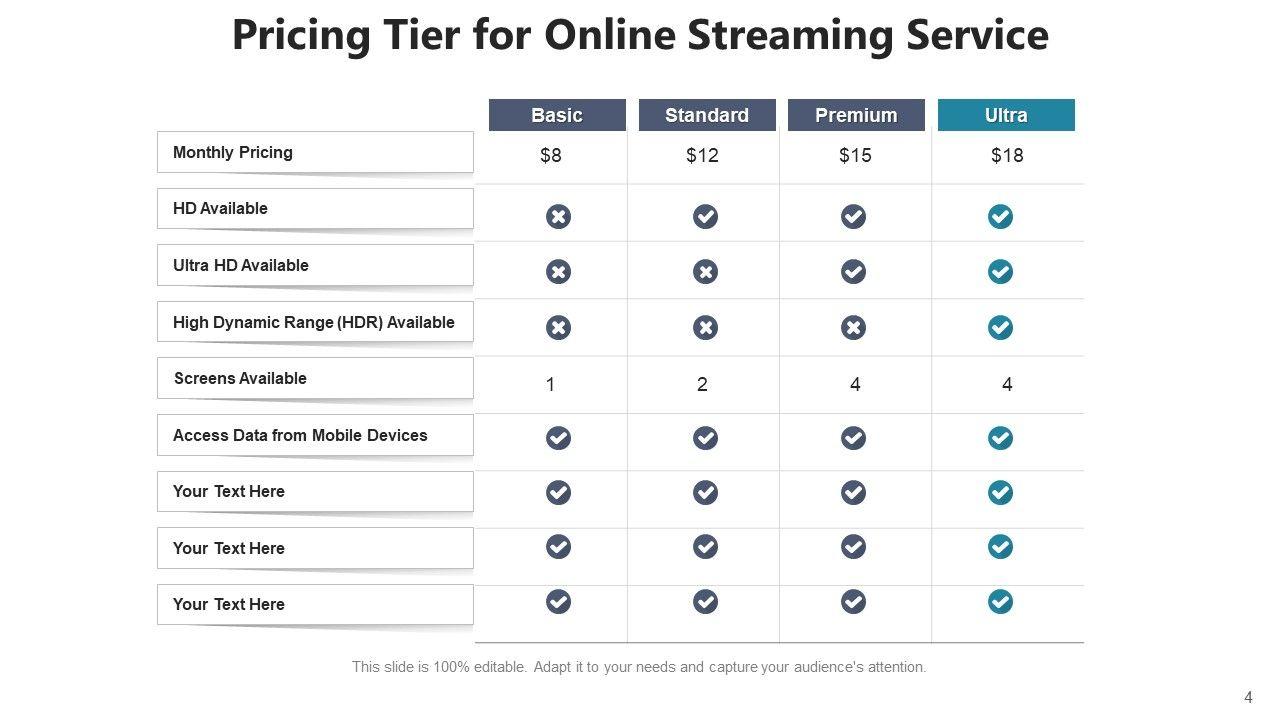 Pricing Tier for Online Streaming Service

| | Basic | Standard | Premium | Ultra |
|---|---|---|---|---|
| Monthly Pricing | $8 | $12 | $15 | $18 |
| HD Available | ✗ | ✓ | ✓ | ✓ |
| Ultra HD Available | ✗ | ✗ | ✓ | ✓ |
| High Dynamic Range (HDR) Available | ✗ | ✗ | ✗ | ✓ |
| Screens Available | 1 | 2 | 4 | 4 |
| Access Data from Mobile Devices | ✓ | ✓ | ✓ | ✓ |
| Your Text Here | ✓ | ✓ | ✓ | ✓ |
| Your Text Here | ✓ | ✓ | ✓ | ✓ |
| Your Text Here | ✓ | ✓ | ✓ | ✓ |

This slide is 100% editable. Adapt it to your needs and capture your audience's attention.

4